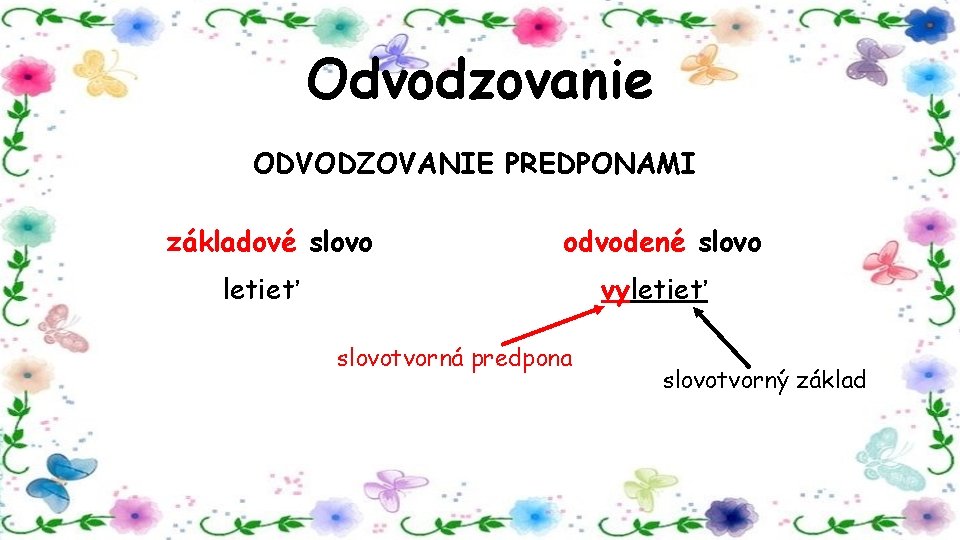 Odvodzovanie

ODVODZOVANIE PREDPONAMI

základové slovo

letieť

odvodené slovo

vyletieť

slovotvorná predpona

slovotvorný základ